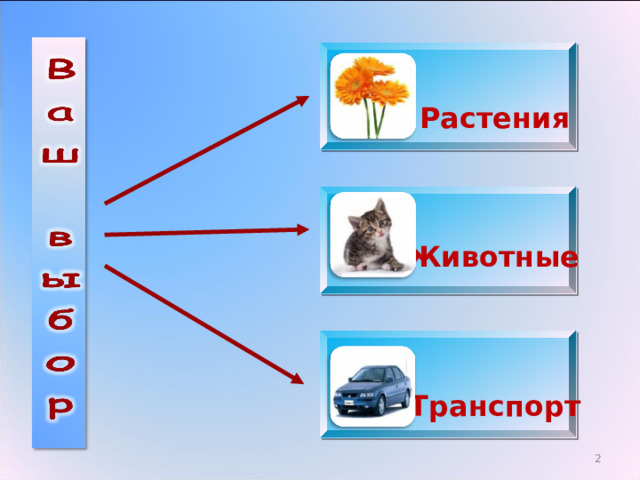 Ваш выбор

Растения

Животные

Транспорт

2